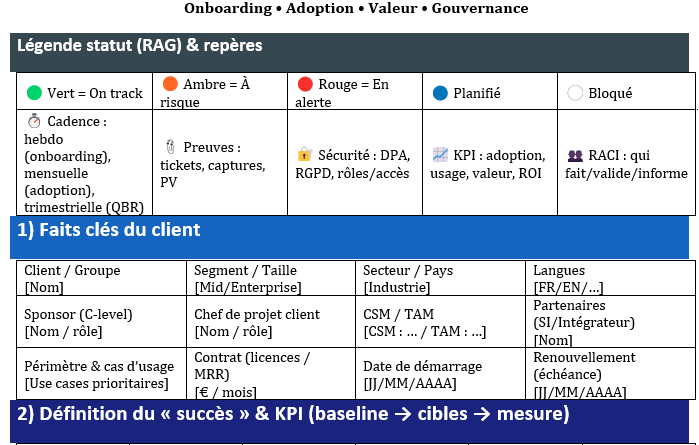 Onboarding • Adoption • Valeur • Gouvernance

Légende statut (RAG) & repères

| Vert = On track | Ambre = À risque | Rouge = En alerte | Planifié | Bloqué |
|---|---|---|---|---|
| Cadence : hebdo (onboarding), mensuelle (adoption), trimestrielle (QBR) | Preuves : tickets, captures, PV | Sécurité : DPA, RGPD, rôles/accès | KPI : adoption, usage, valeur, ROI | RACI : qui fait/valide/informe |

1) Faits clés du client

| Client / Groupe [Nom] | Segment / Taille [Mid/Enterprise] | Secteur / Pays [Industrie] | Langues [FR/EN/...] |
|---|---|---|---|
| Sponsor (C-level) [Nom / rôle] | Chef de projet client [Nom / rôle] | CSM / TAM [CSM : ... / TAM : ...] | Partenaires (SI/Intégrateur) [Nom] |
| Périmètre & cas d'usage [Use cases prioritaires] | Contrat (licences / MRR) [€ / mois] | Date de démarrage [JJ/MM/AAAA] | Renouvellement (échéance) [JJ/MM/AAAA] |

2) Définition du « succès » & KPI (baseline → cibles → mesure)